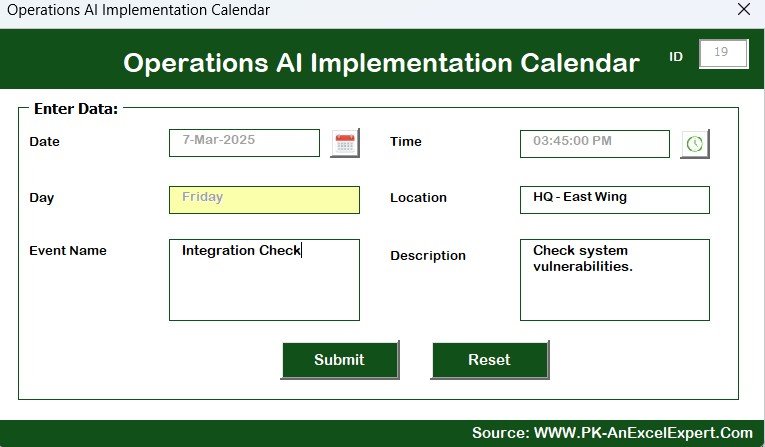 Operations AI Implementation Calendar

Operations AI Implementation Calendar

ID 19

Enter Data:

Date 7-Mar-2025

Time 03:45:00 PM

Day Friday

Location HQ - East Wing

Event Name Integration Check

Description Check system vulnerabilities.

Submit

Reset

Source: WWW.PK-AnExcelExpert.Com